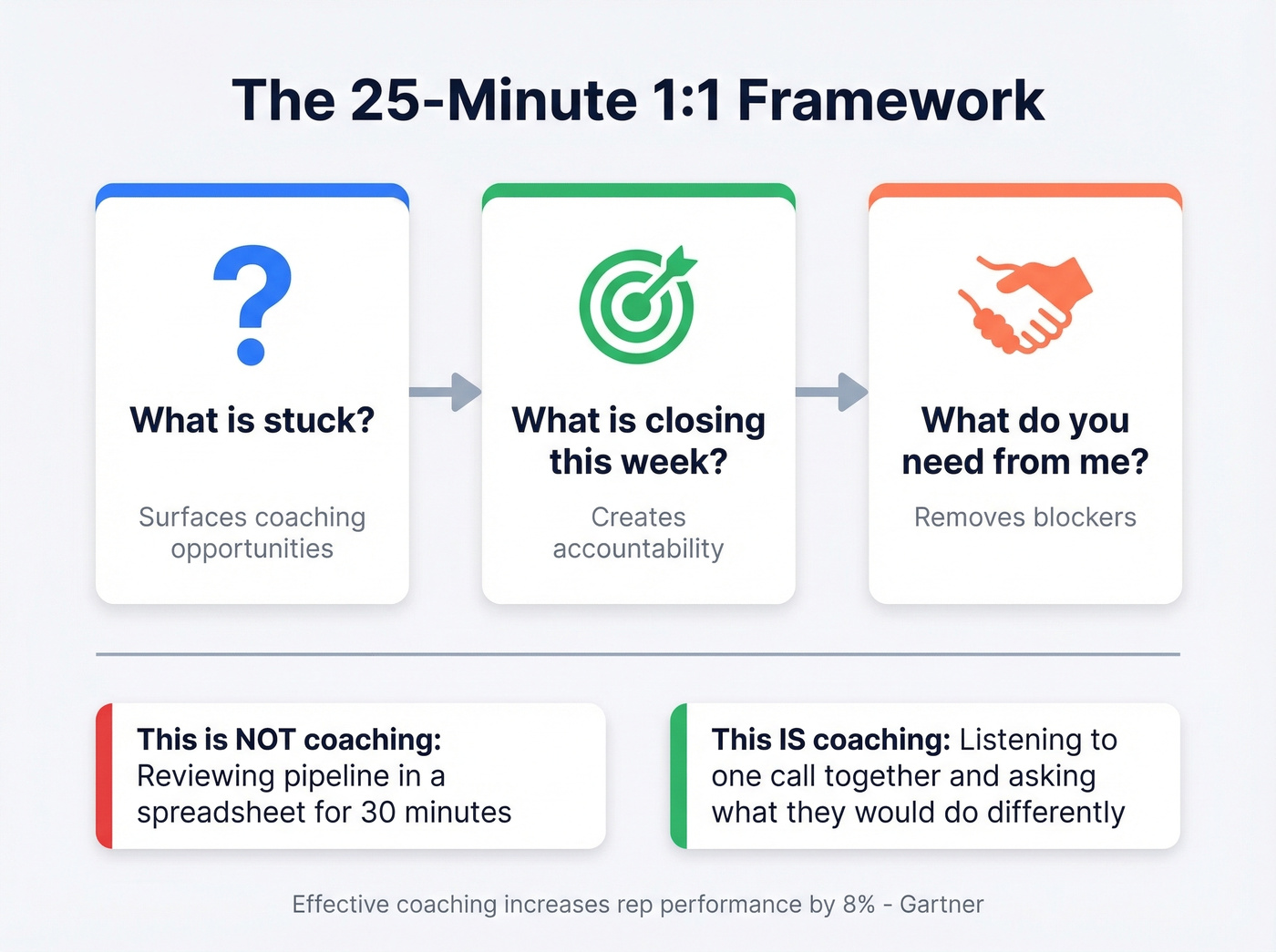 The 25-Minute 1:1 Framework

What is stuck?

Surfaces coaching opportunities

What is closing this week?

Creates accountability

What do you need from me?

Removes blockers

This is NOT coaching: Reviewing pipeline in a spreadsheet for 30 minutes

This IS coaching: Listening to one call together and asking what they would do differently

Effective coaching increases rep performance by 8% - Gartner